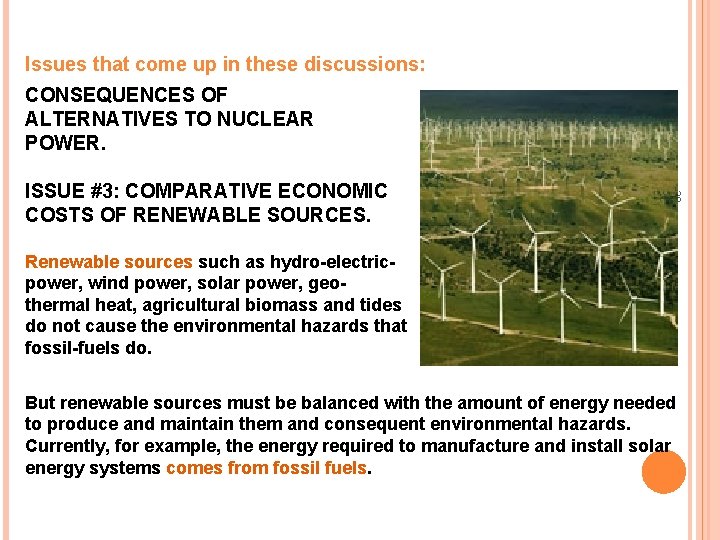 Issues that come up in these discussions:

CONSEQUENCES OF ALTERNATIVES TO NUCLEAR POWER.

ISSUE #3: COMPARATIVE ECONOMIC COSTS OF RENEWABLE SOURCES.

Renewable sources such as hydro-electric-power, wind power, solar power, geo-thermal heat, agricultural biomass and tides do not cause the environmental hazards that fossil-fuels do.

But renewable sources must be balanced with the amount of energy needed to produce and maintain them and consequent environmental hazards. Currently, for example, the energy required to manufacture and install solar energy systems comes from fossil fuels.